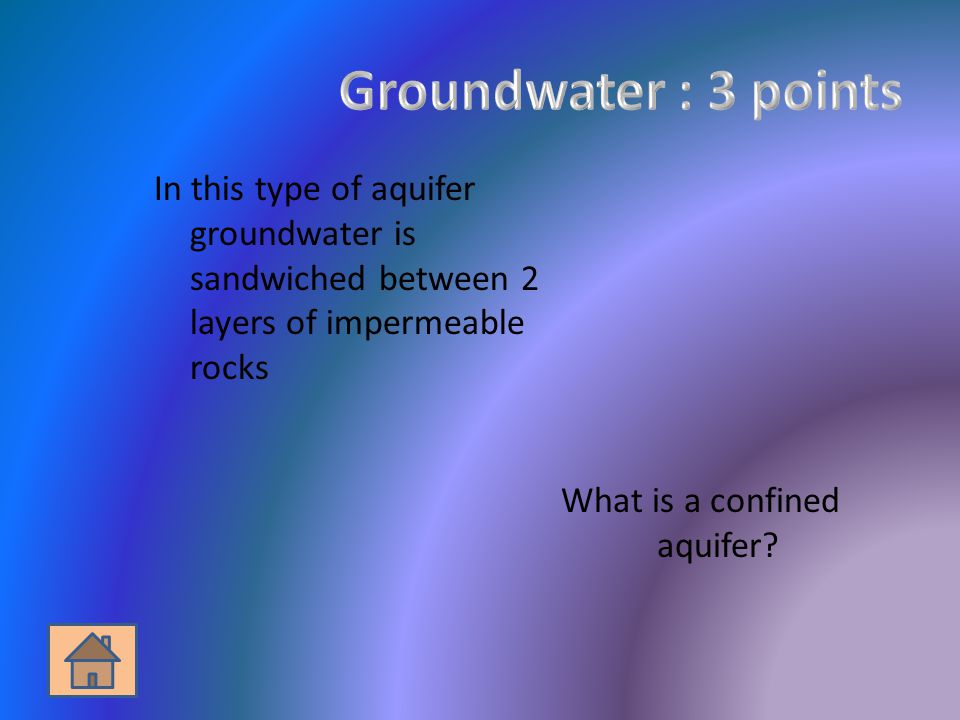 Groundwater : 3 points

In this type of aquifer groundwater is sandwiched between 2 layers of impermeable rocks

What is a confined aquifer?